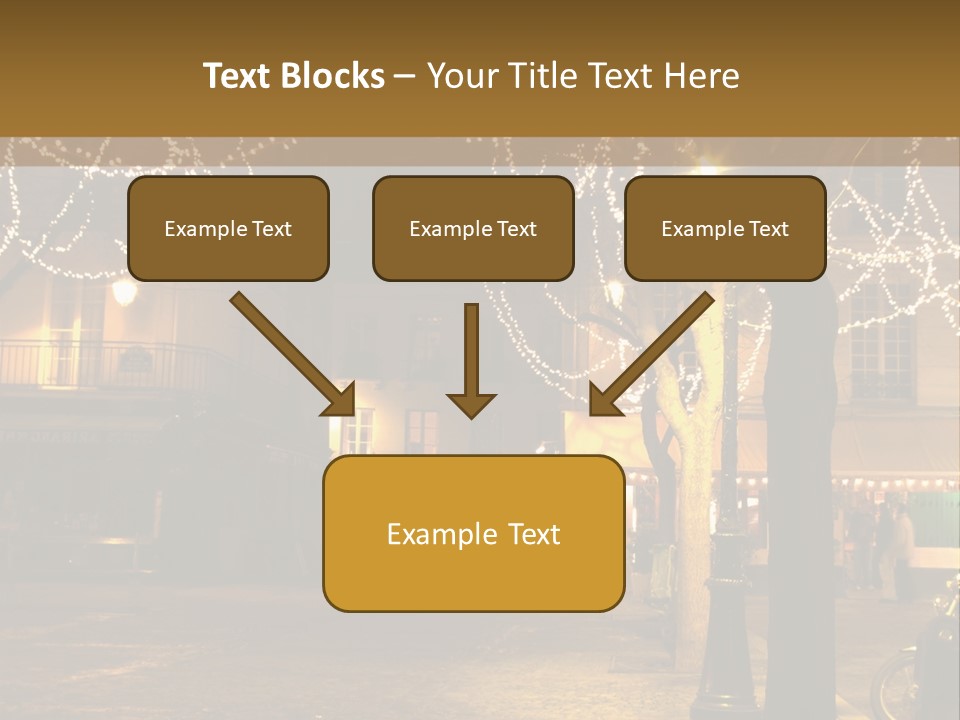 Text Blocks – Your Title Text Here

Example Text

Example Text

Example Text

Example Text